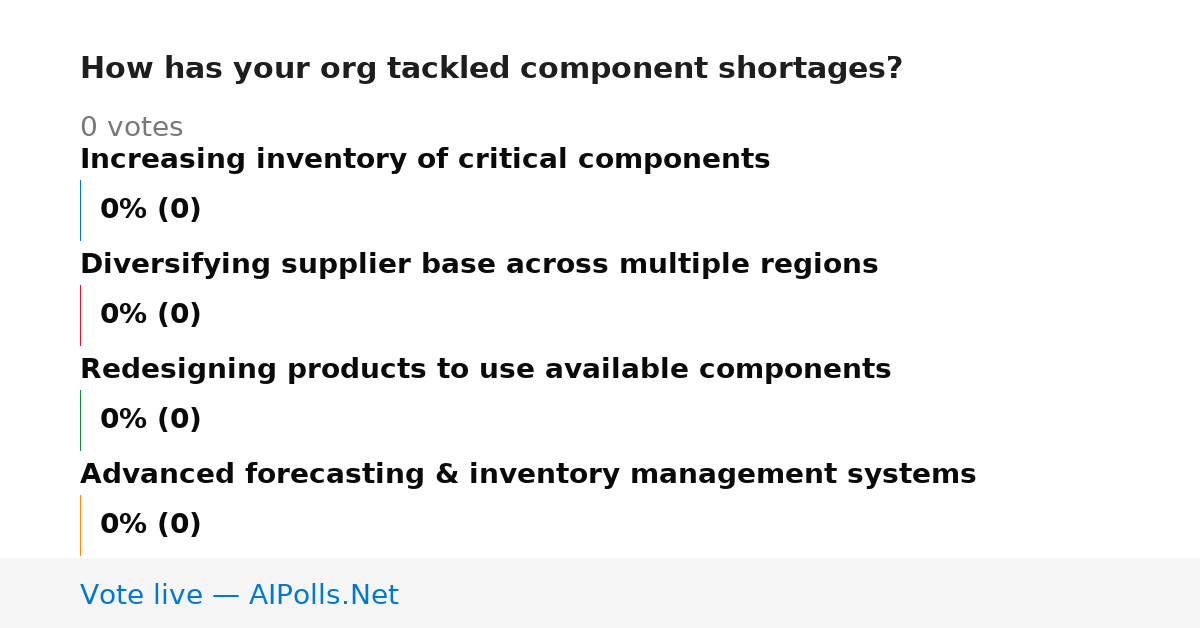 How has your org tackled component shortages?

0 votes

Increasing inventory of critical components

0% (0)

Diversifying supplier base across multiple regions

0% (0)

Redesigning products to use available components

0% (0)

Advanced forecasting & inventory management systems

0% (0)

Vote live — AIPolls.Net